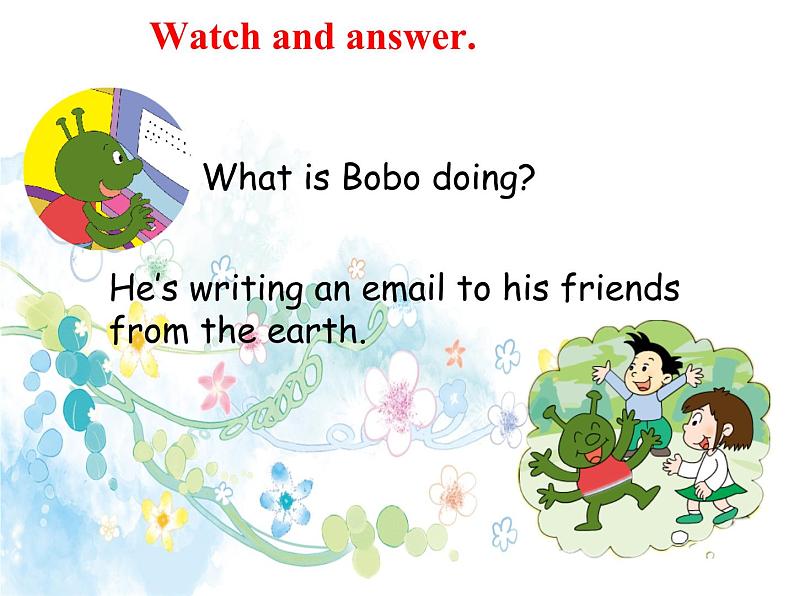 Watch and answer.

What is Bobo doing?

He's writing an email to his friends from the earth.